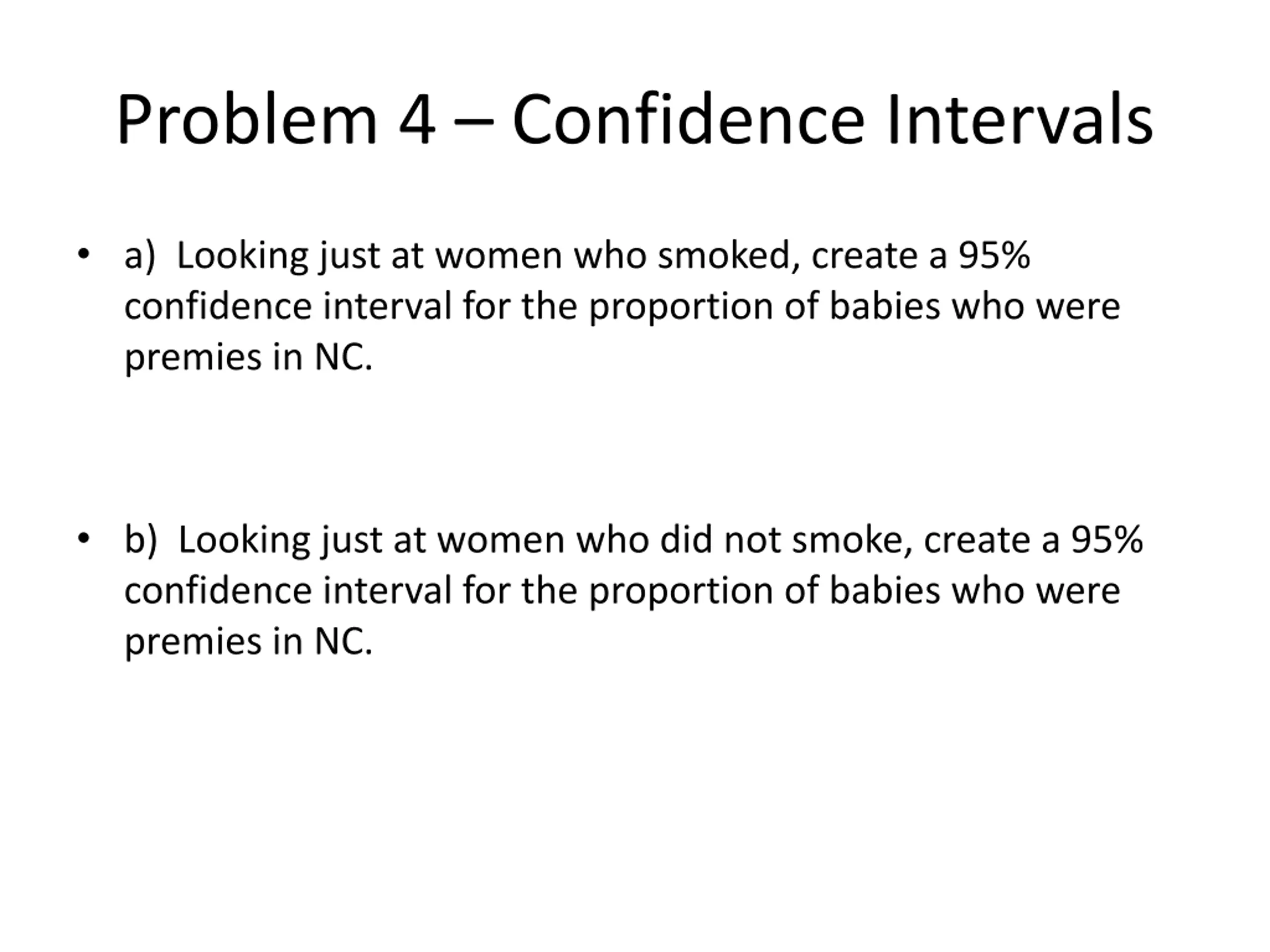 Problem 4 – Confidence Intervals

• a) Looking just at women who smoked, create a 95% confidence interval for the proportion of babies who were premies in NC.

• b) Looking just at women who did not smoke, create a 95% confidence interval for the proportion of babies who were premies in NC.